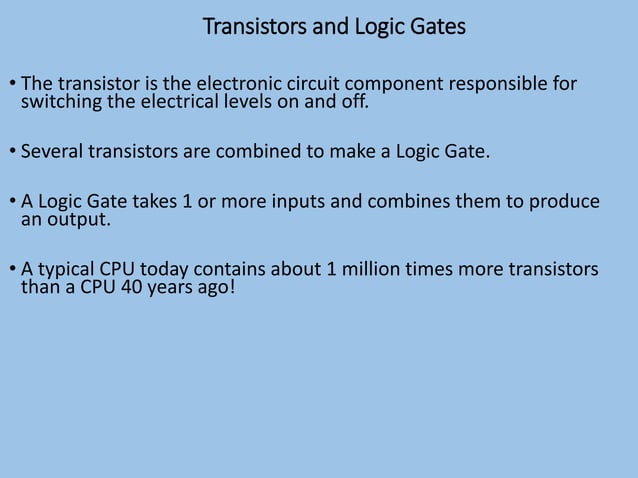 Transistors and Logic Gates

• The transistor is the electronic circuit component responsible for switching the electrical levels on and off.

• Several transistors are combined to make a Logic Gate.

• A Logic Gate takes 1 or more inputs and combines them to produce an output.

• A typical CPU today contains about 1 million times more transistors than a CPU 40 years ago!